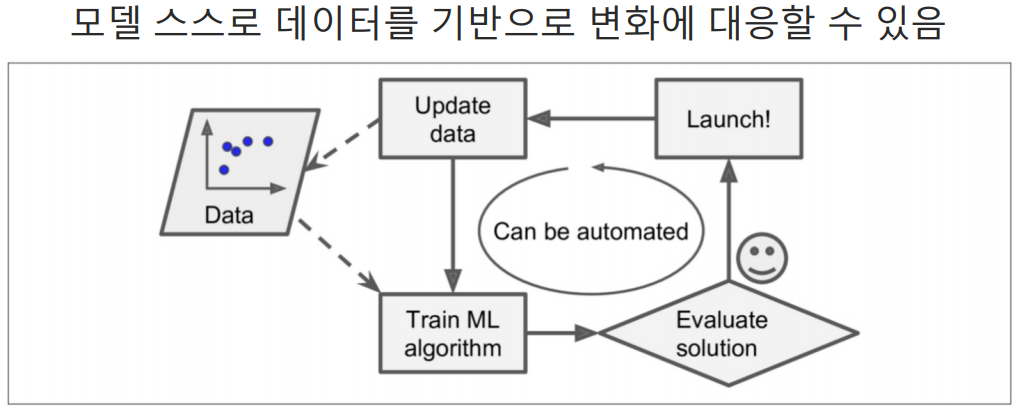 모델 스스로 데이터를 기반으로 변화에 대응할 수 있음

Update data

Launch!

Data

Can be automated

Train ML algorithm

Evaluate solution